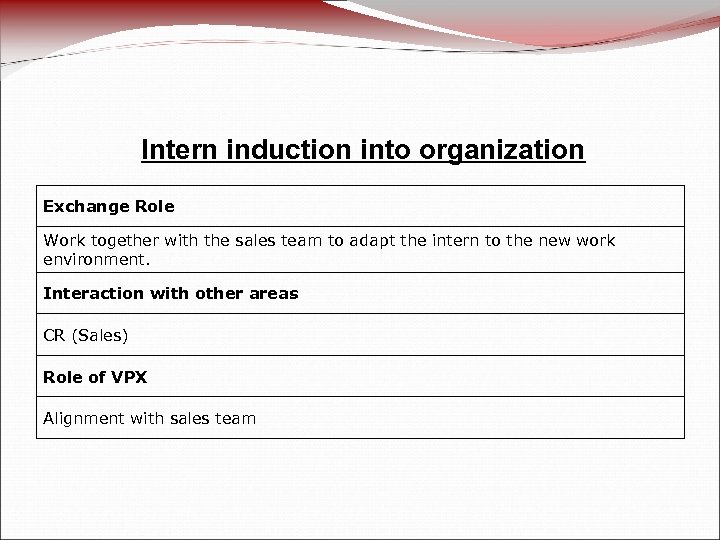 Intern induction into organization

| Exchange Role |
|---|
| Work together with the sales team to adapt the intern to the new work environment. |
| **Interaction with other areas** |
| CR (Sales) |
| **Role of VPX** |
| Alignment with sales team |